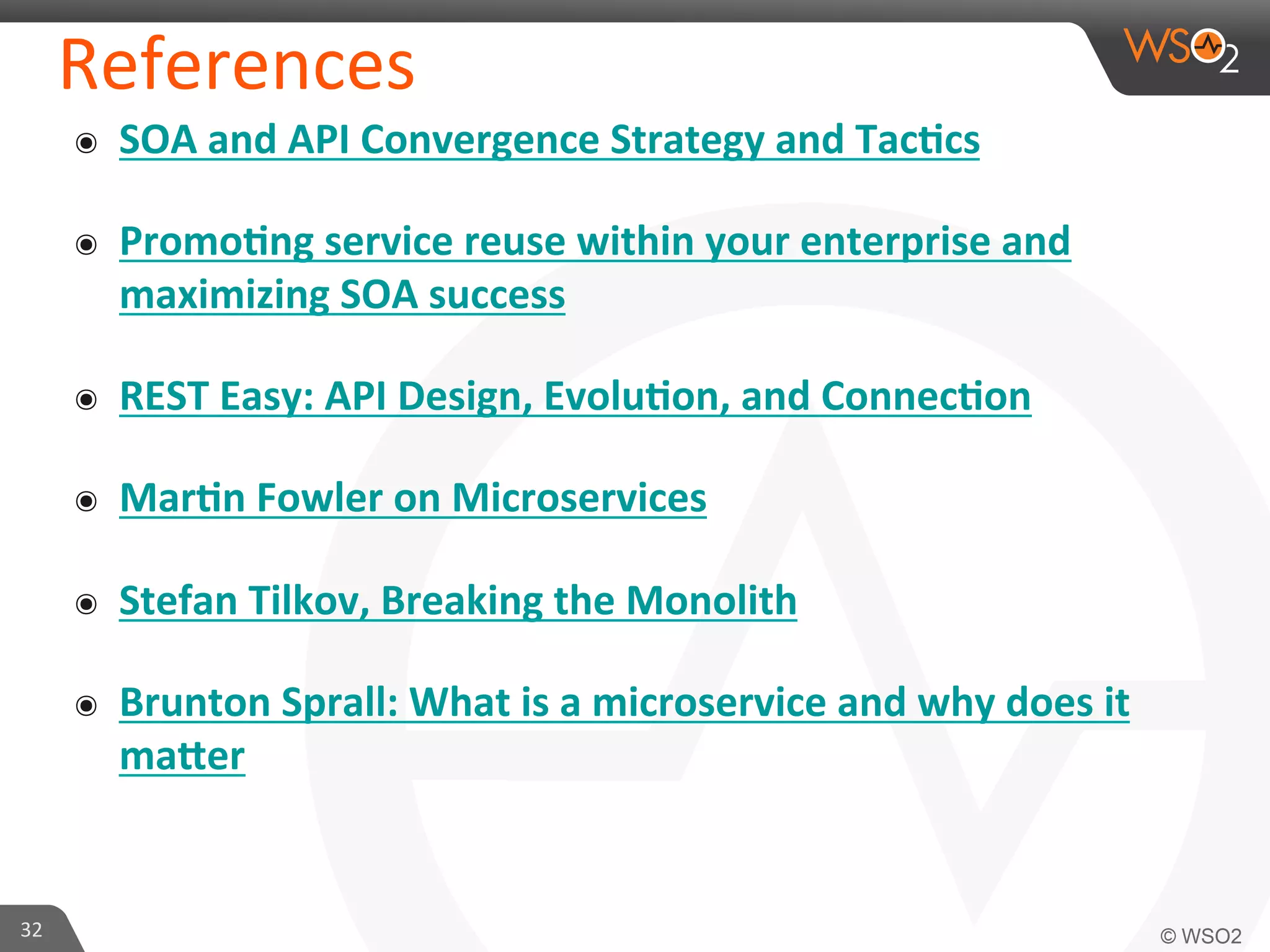 References

WSO2

◉ SOA and API Convergence Strategy and Tactics

◉ Promoting service reuse within your enterprise and maximizing SOA success

◉ REST Easy: API Design, Evolution, and Connection

◉ Martin Fowler on Microservices

◉ Stefan Tilkov, Breaking the Monolith

◉ Brunton Sprall: What is a microservice and why does it matter

32

© WSO2